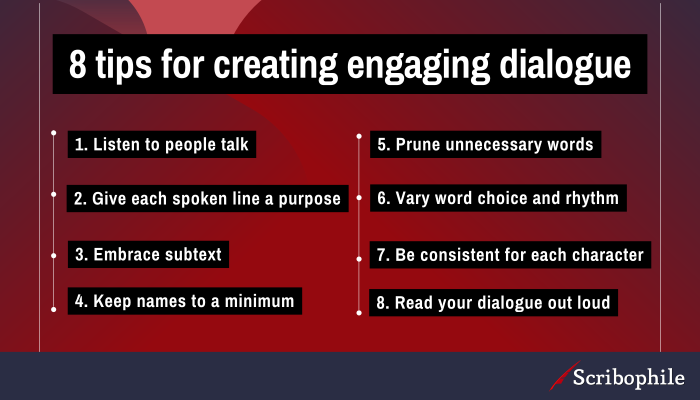 8 tips for creating engaging dialogue

1. Listen to people talk

2. Give each spoken line a purpose

3. Embrace subtext

4. Keep names to a minimum

5. Prune unnecessary words

6. Vary word choice and rhythm

7. Be consistent for each character

8. Read your dialogue out loud

Scribophile